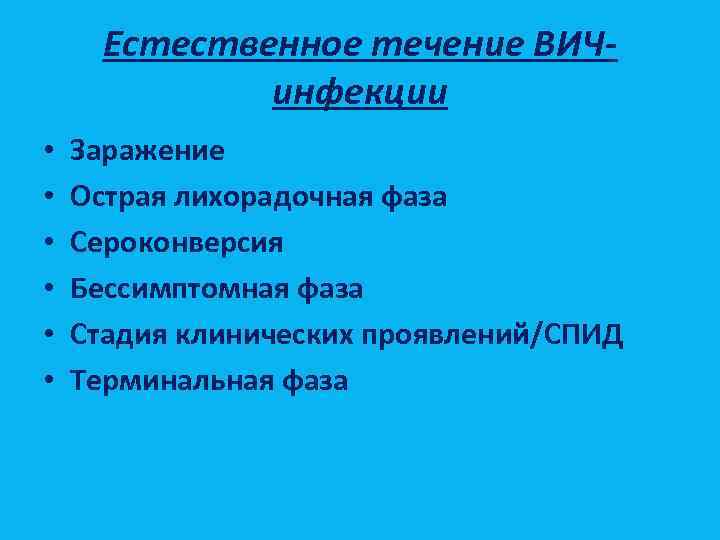 Естественное течение ВИЧ-инфекции

• Заражение
• Острая лихорадочная фаза
• Сероконверсия
• Бессимптомная фаза
• Стадия клинических проявлений/СПИД
• Терминальная фаза